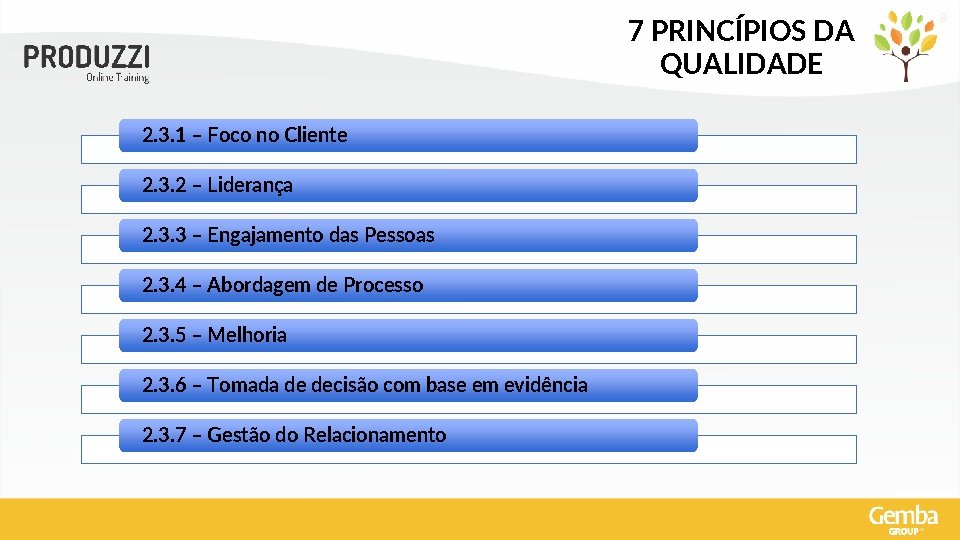 PRODUZZI
Online Training

7 PRINCÍPIOS DA QUALIDADE

8

2.3.1 – Foco no Cliente

2.3.2 – Liderança

2.3.3 – Engajamento das Pessoas

2.3.4 – Abordagem de Processo

2.3.5 – Melhoria

2.3.6 – Tomada de decisão com base em evidência

2.3.7 – Gestão do Relacionamento

Gemba
GROUP